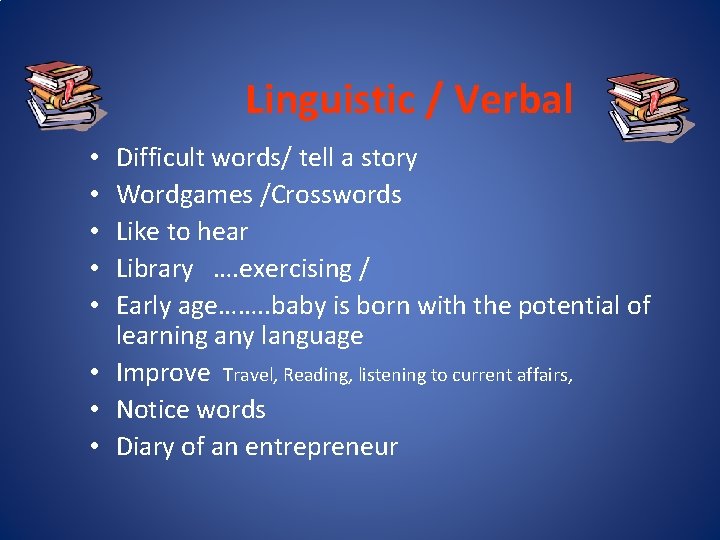 Linguistic / Verbal

• Difficult words/ tell a story
• Wordgames /Crosswords
• Like to hear
• Library ….exercising /
• Early age……..baby is born with the potential of learning any language
• Improve Travel, Reading, listening to current affairs,
• Notice words
• Diary of an entrepreneur